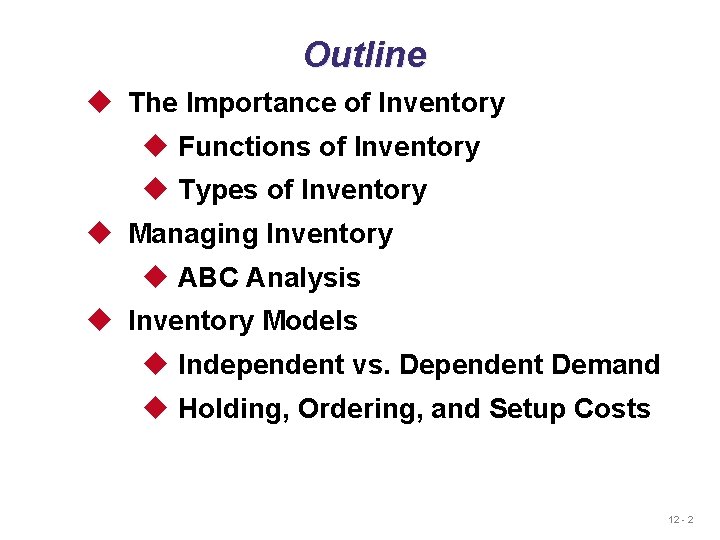 Outline

◆ The Importance of Inventory

◆ Functions of Inventory

◆ Types of Inventory

◆ Managing Inventory

◆ ABC Analysis

◆ Inventory Models

◆ Independent vs. Dependent Demand

◆ Holding, Ordering, and Setup Costs

12 - 2